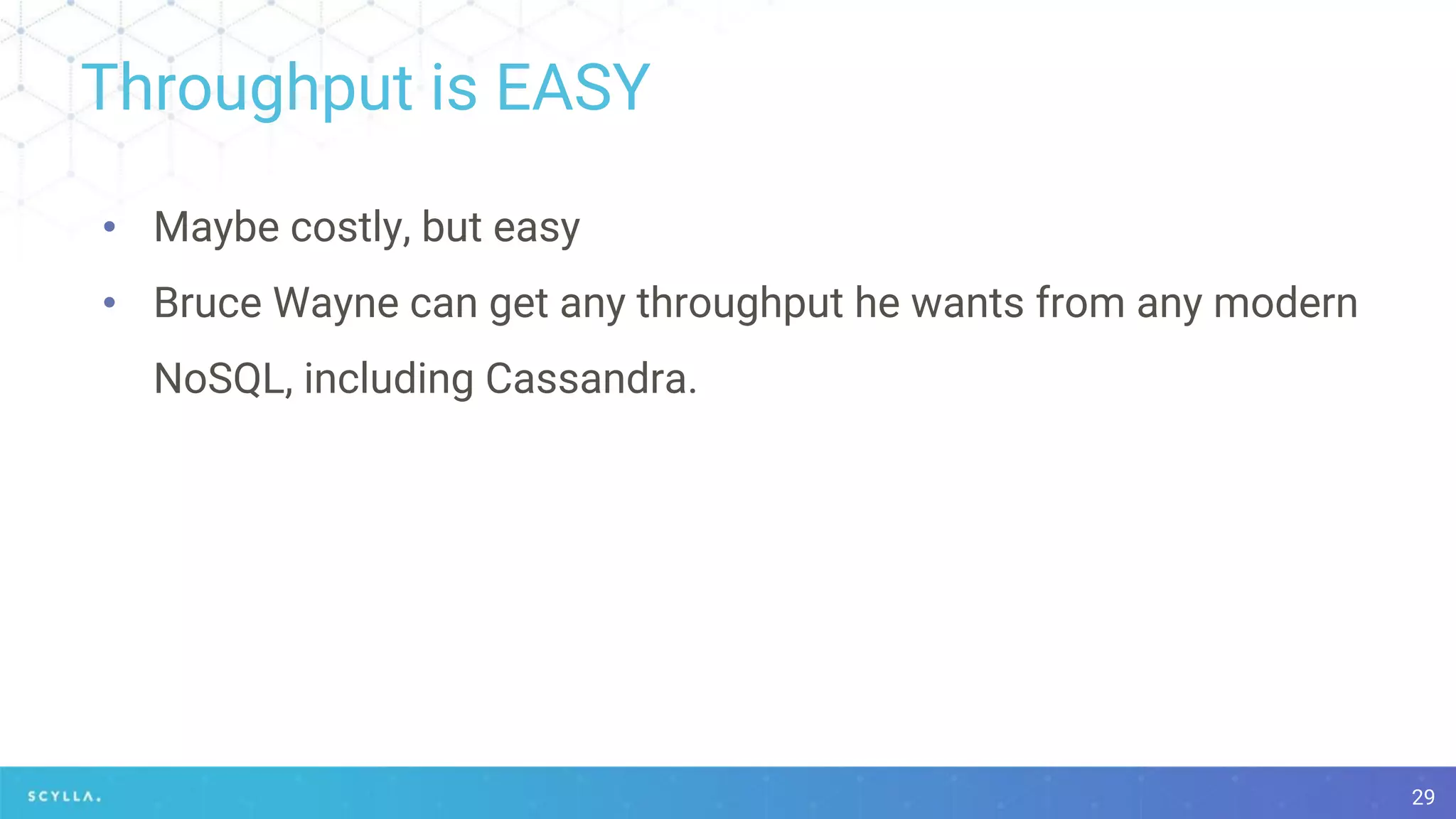 Throughput is EASY

• Maybe costly, but easy
• Bruce Wayne can get any throughput he wants from any modern NoSQL, including Cassandra.

SCYLLA.

29